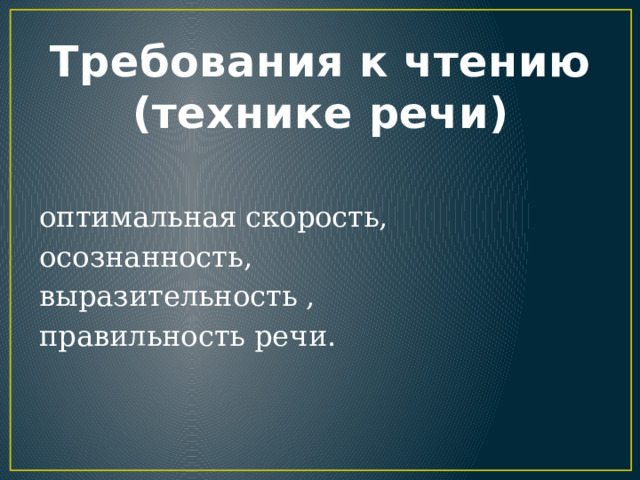 Требования к чтению (технике речи)

оптимальная скорость,
осознанность,
выразительность ,
правильность речи.